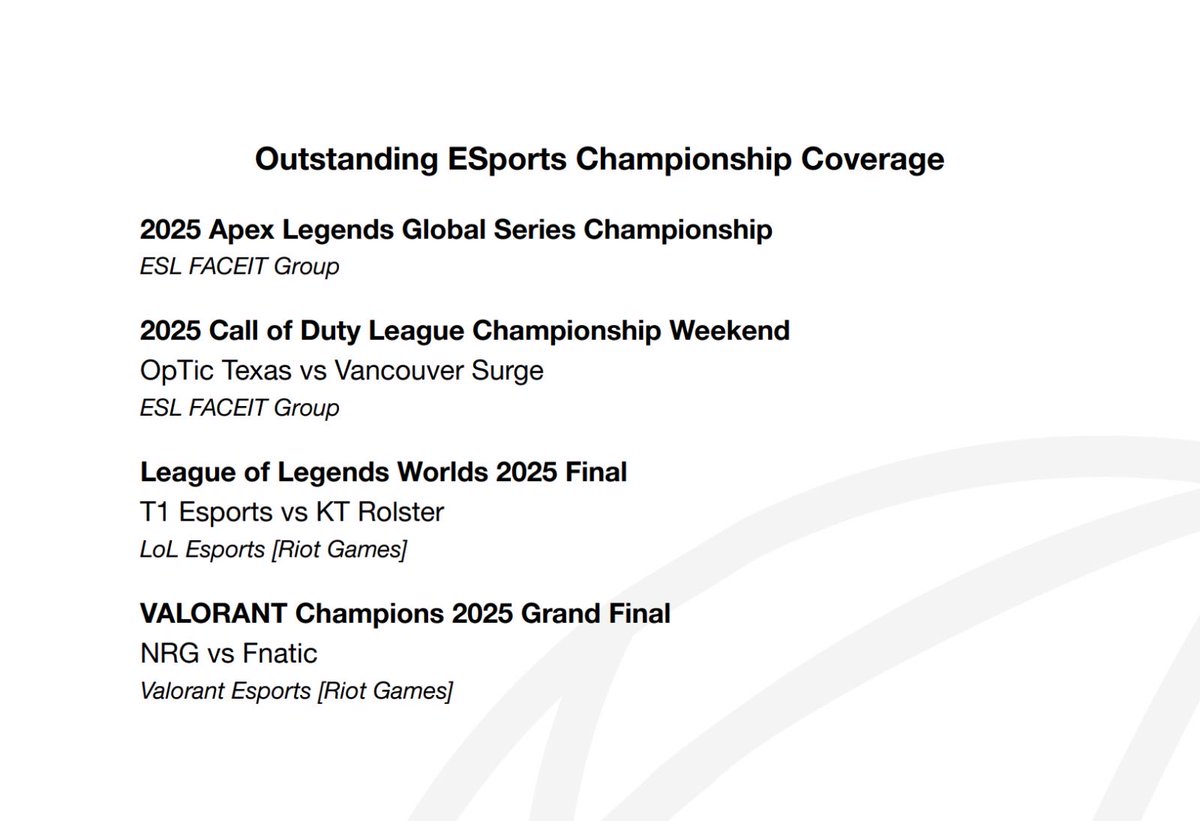 Outstanding ESports Championship Coverage

2025 Apex Legends Global Series Championship
ESL FACEIT Group

2025 Call of Duty League Championship Weekend
OpTic Texas vs Vancouver Surge
ESL FACEIT Group

League of Legends Worlds 2025 Final
T1 Esports vs KT Rolster
LoL Esports [Riot Games]

VALORANT Champions 2025 Grand Final
NRG vs Fnatic
Valorant Esports [Riot Games]